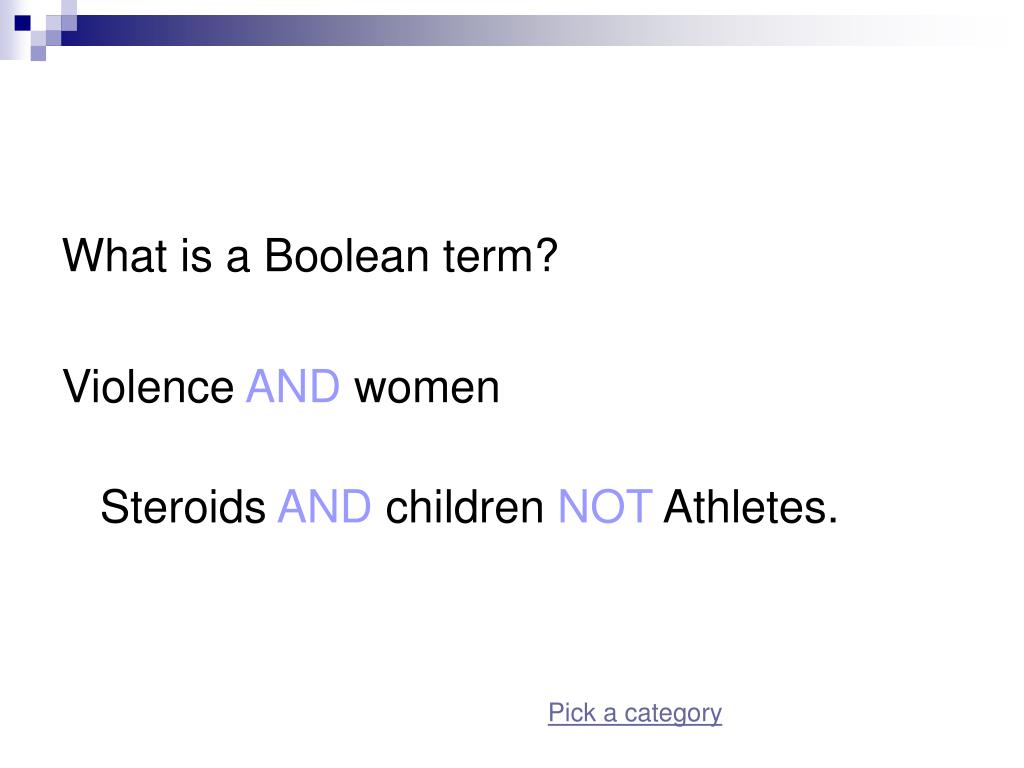 What is a Boolean term?

Violence AND women

Steroids AND children NOT Athletes.

Pick a category